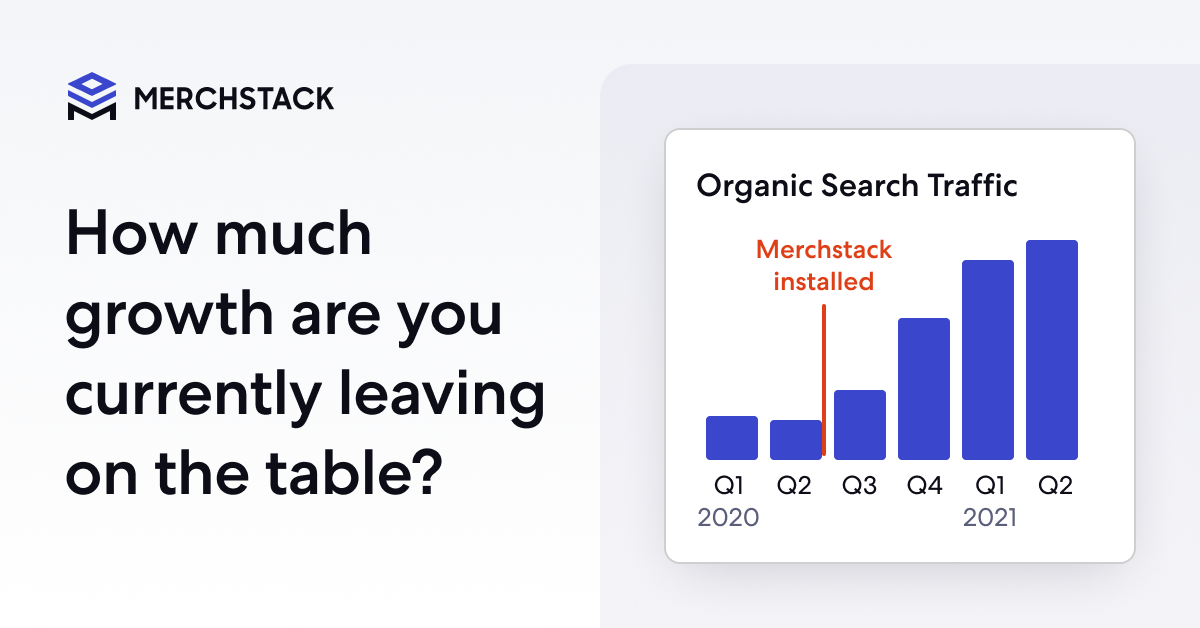 MERCHSTACK

How much growth are you currently leaving on the table?

Organic Search Traffic

Merchstack installed

Q1 Q2 Q3 Q4 Q1 Q2
2020 2021